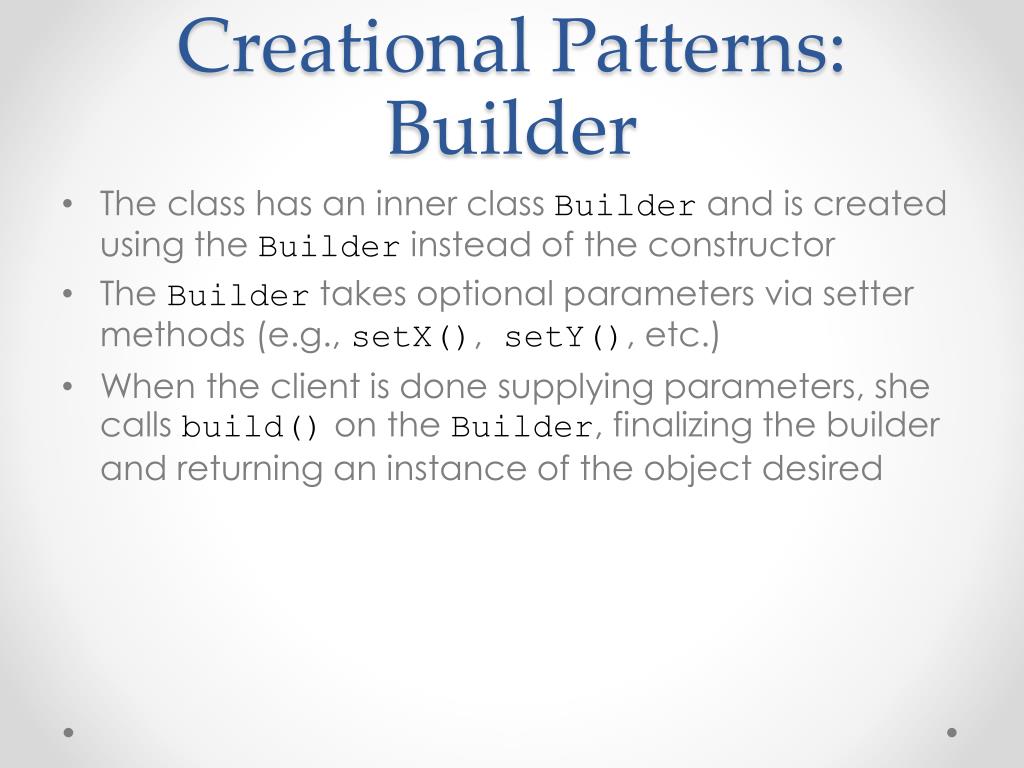 Creational Patterns: Builder

• The class has an inner class Builder and is created using the Builder instead of the constructor
• The Builder takes optional parameters via setter methods (e.g., setX(), setY(), etc.)
• When the client is done supplying parameters, she calls build() on the Builder, finalizing the builder and returning an instance of the object desired